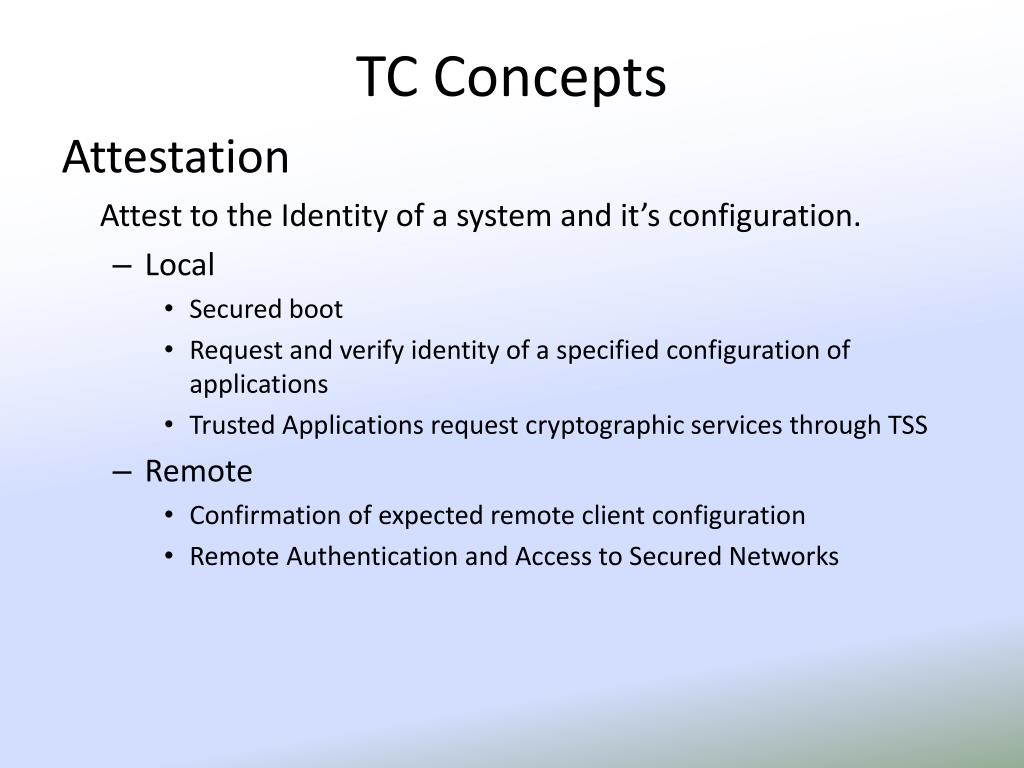 TC Concepts

Attestation

Attest to the Identity of a system and it’s configuration.

– Local
• Secured boot
• Request and verify identity of a specified configuration of applications
• Trusted Applications request cryptographic services through TSS

– Remote
• Confirmation of expected remote client configuration
• Remote Authentication and Access to Secured Networks